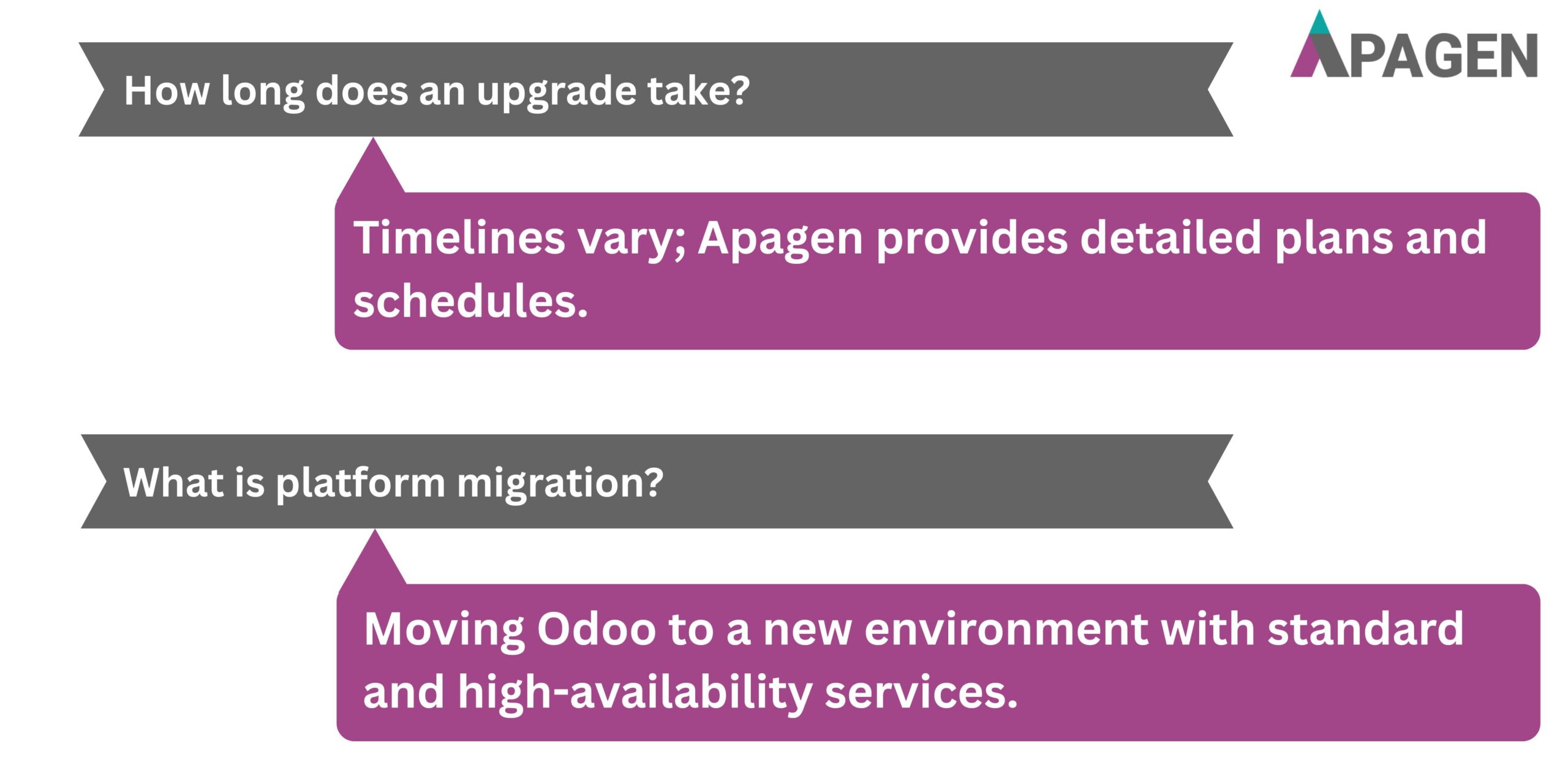 APAGEN

How long does an upgrade take?

Timelines vary; Apagen provides detailed plans and schedules.

What is platform migration?

Moving Odoo to a new environment with standard and high-availability services.